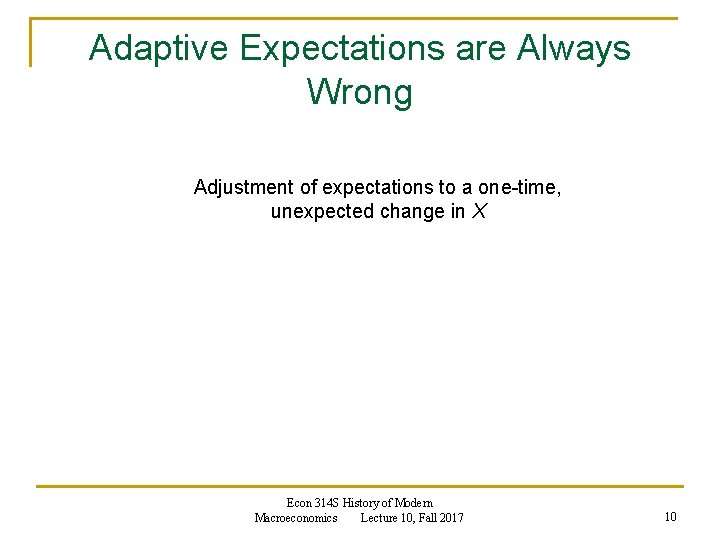 Adaptive Expectations are Always Wrong

Adjustment of expectations to a one-time, unexpected change in $X$

Econ 314S History of Modern Macroeconomics Lecture 10, Fall 2017

10